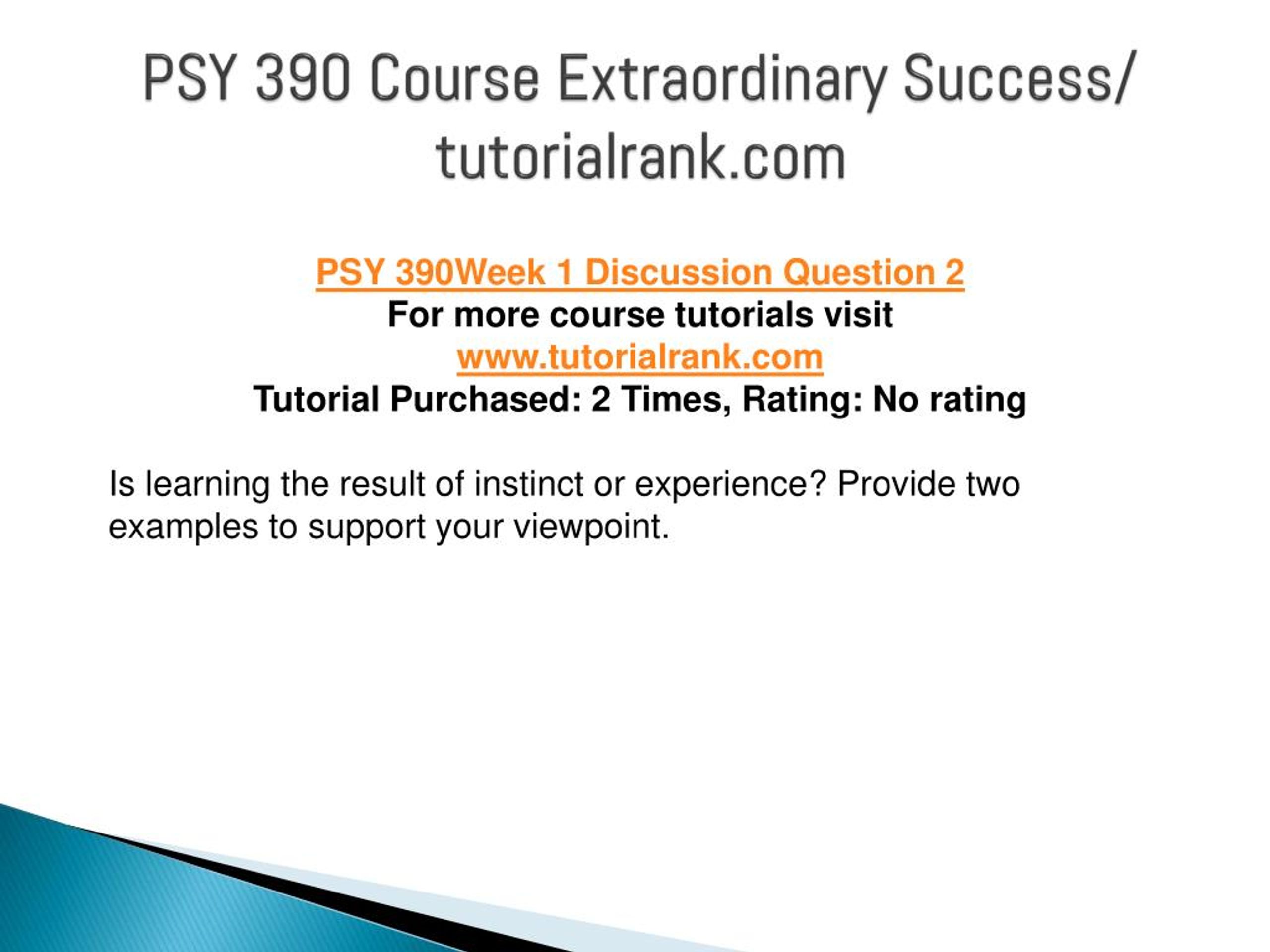 PSY 390 Course Extraordinary Success/ tutorialrank.com

PSY 390Week 1 Discussion Question 2
For more course tutorials visit
www.tutorialrank.com
Tutorial Purchased: 2 Times, Rating: No rating

Is learning the result of instinct or experience? Provide two examples to support your viewpoint.